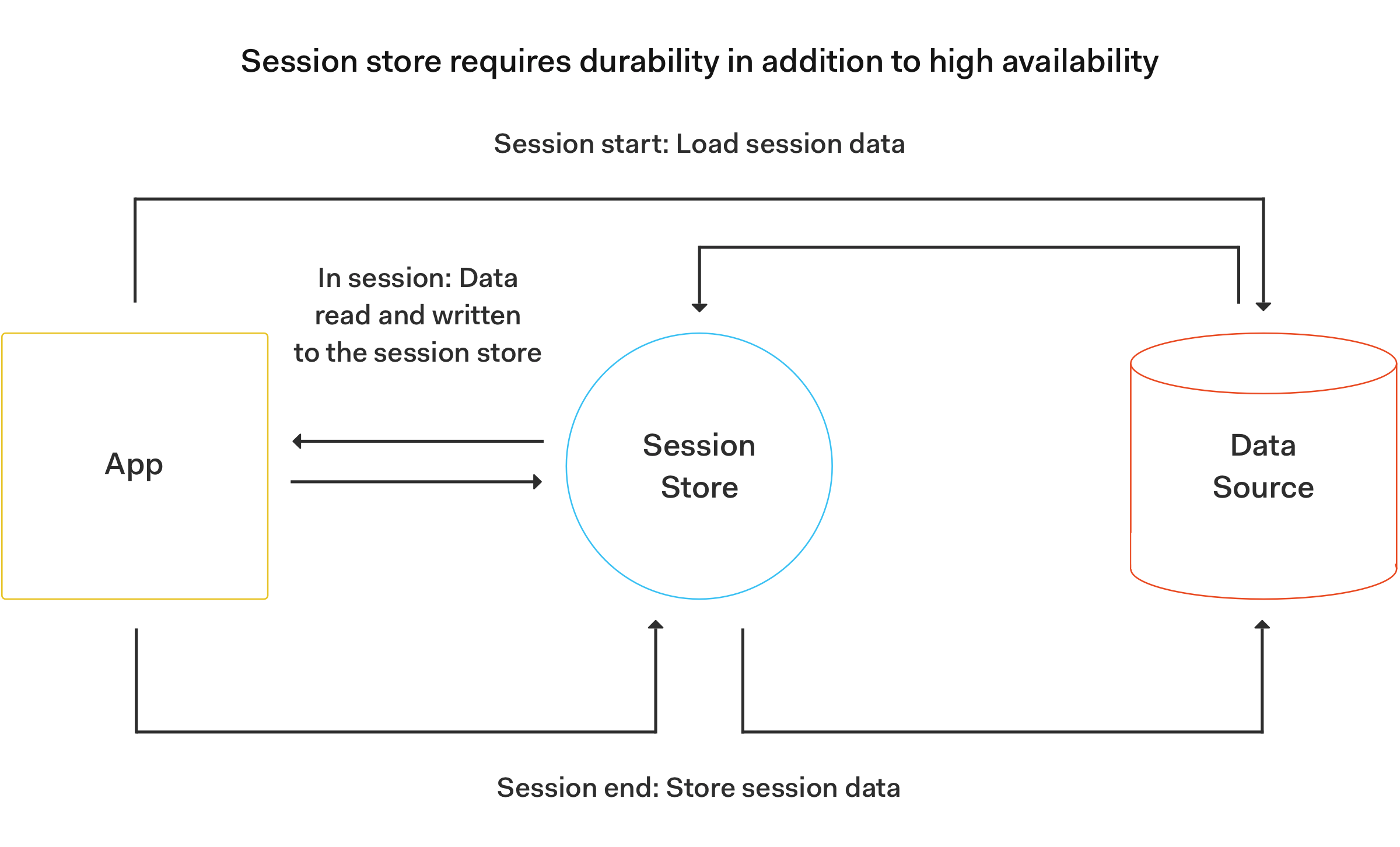 Session store requires durability in addition to high availability

Session start: Load session data

In session: Data read and written to the session store

App

Session Store

Data Source

Session end: Store session data